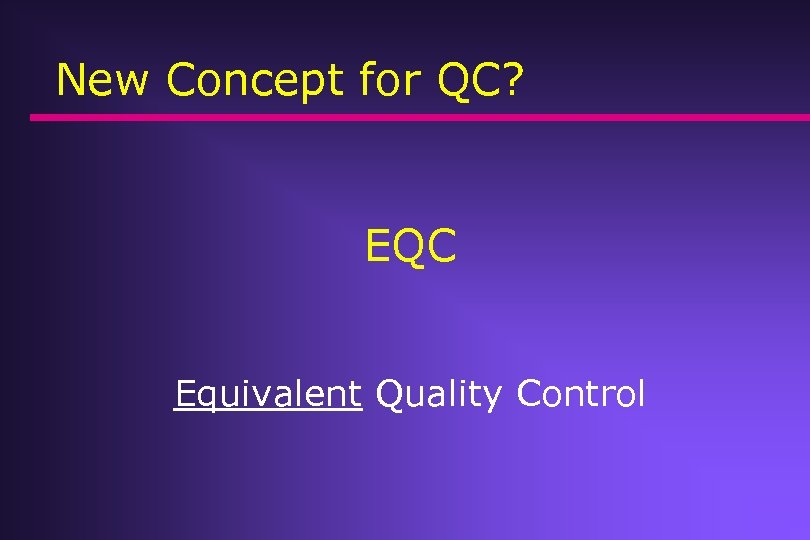 New Concept for QC?

EQC

Equivalent Quality Control